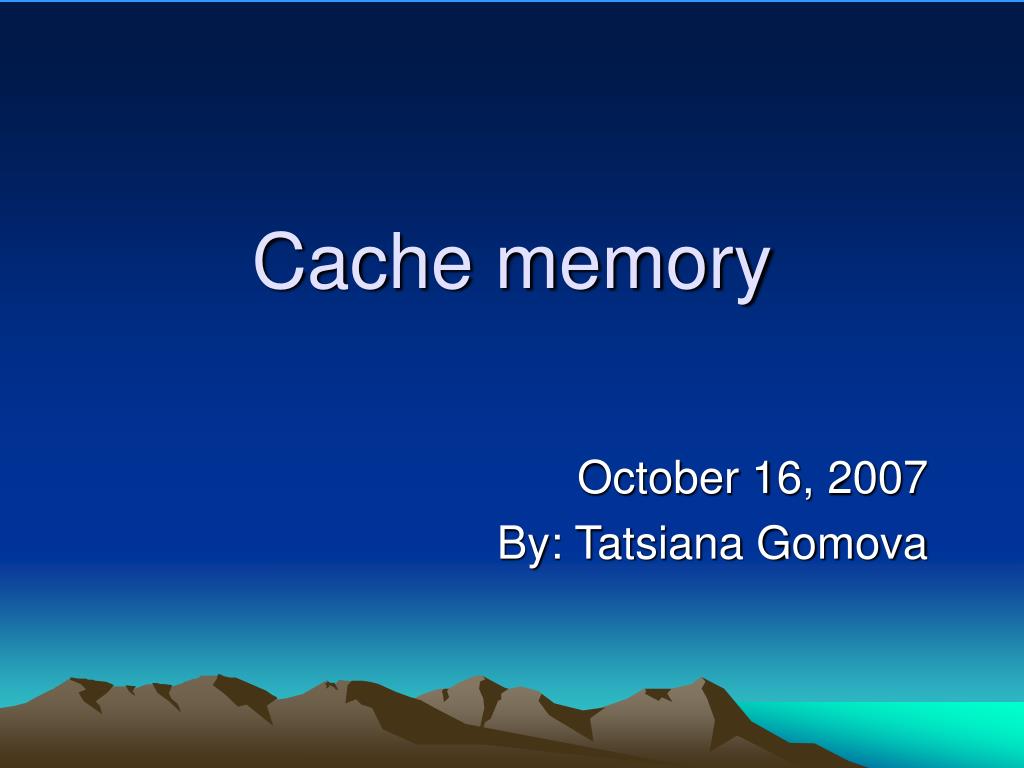 Cache memory

October 16, 2007
By: Tatsiana Gomova